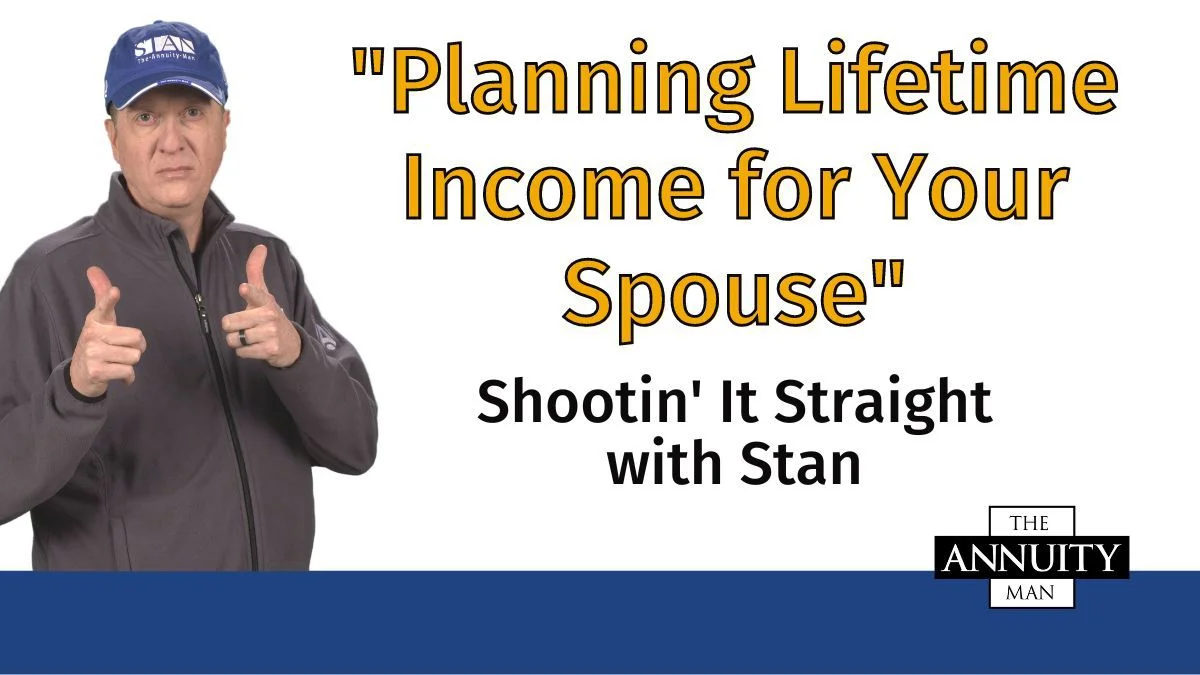 STAN
The Annuity Man

"Planning Lifetime Income for Your Spouse"

Shootin' It Straight with Stan

THE
ANNUITY
MAN